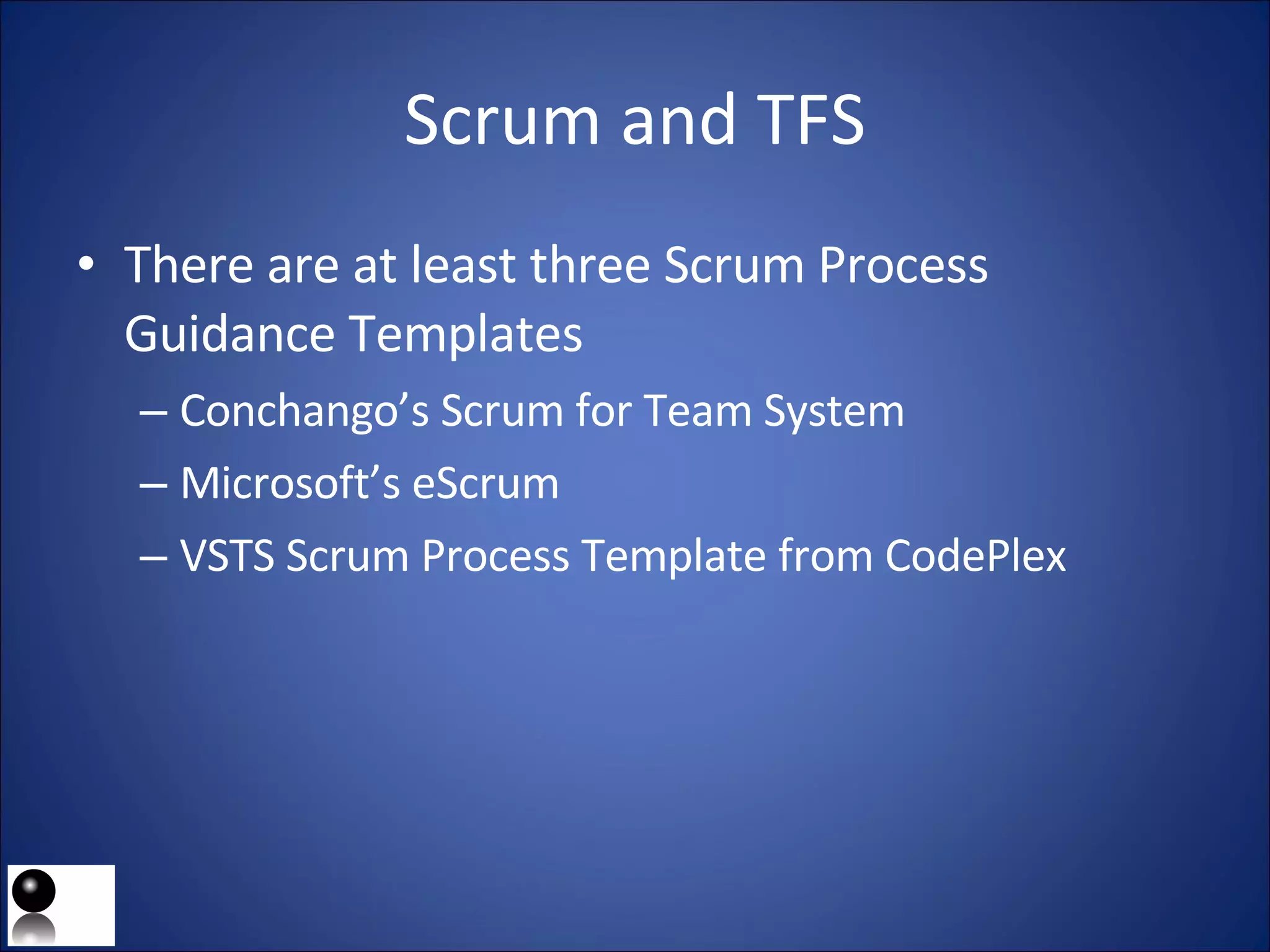 Scrum and TFS

• There are at least three Scrum Process Guidance Templates

– Conchango's Scrum for Team System

– Microsoft's eScrum

– VSTS Scrum Process Template from CodePlex